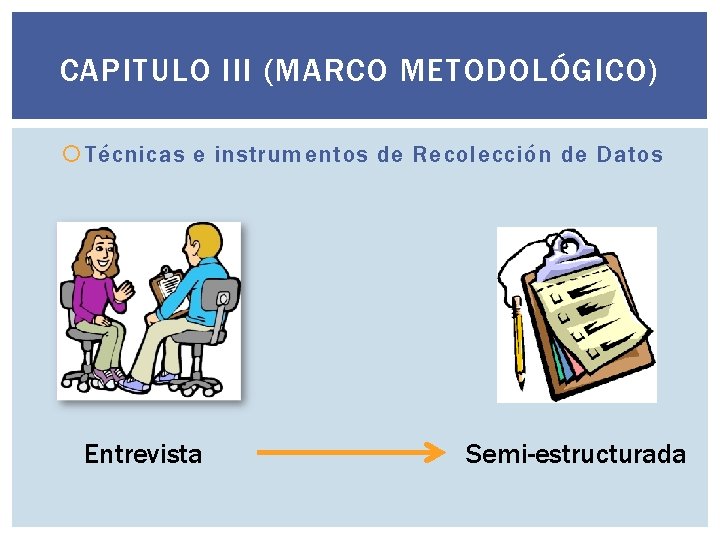 CAPITULO III (MARCO METODOLÓGICO)

Técnicas e instrumentos de Recolección de Datos

Entrevista

Semi-estructurada